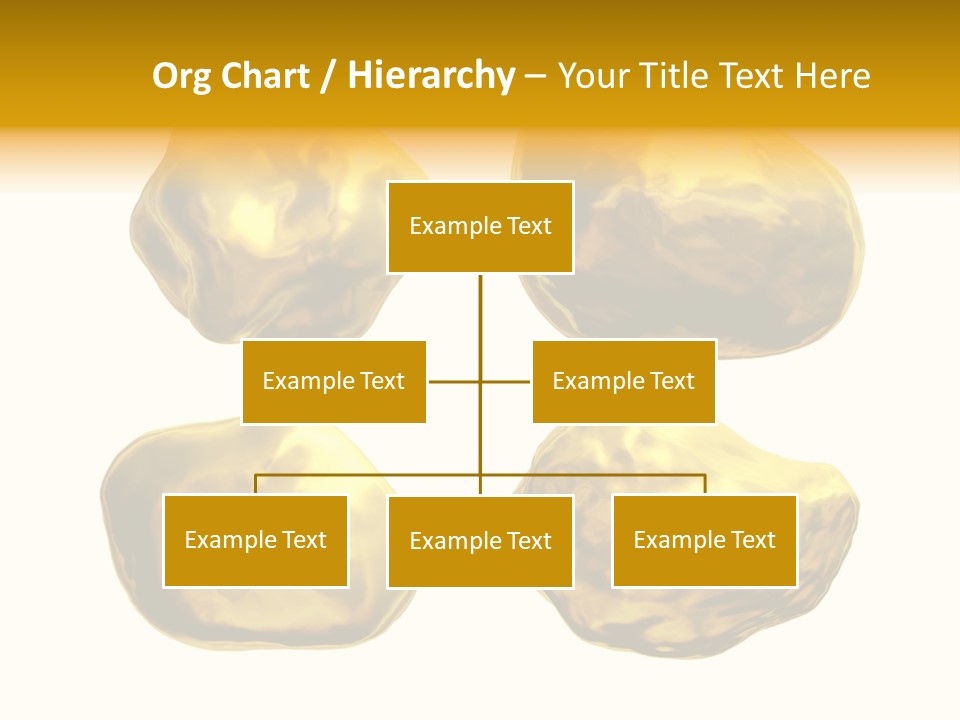 Org Chart / Hierarchy – Your Title Text Here

Example Text

Example Text

Example Text

Example Text

Example Text

Example Text